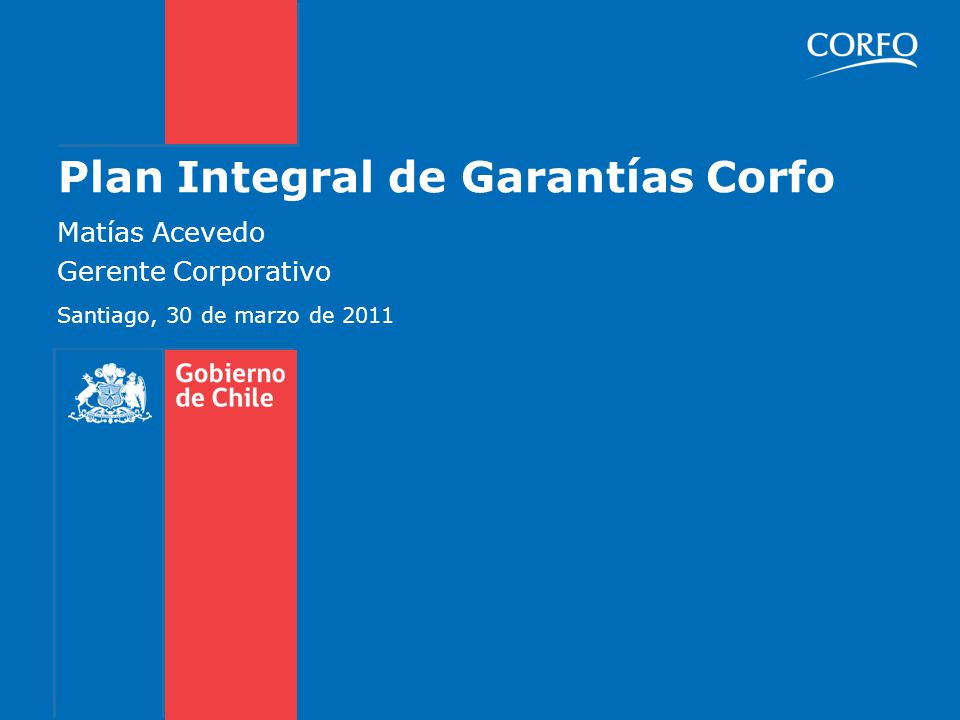 CORFO

Plan Integral de Garantías Corfo

Matías Acevedo
Gerente Corporativo

Santiago, 30 de marzo de 2011

Gobierno de Chile